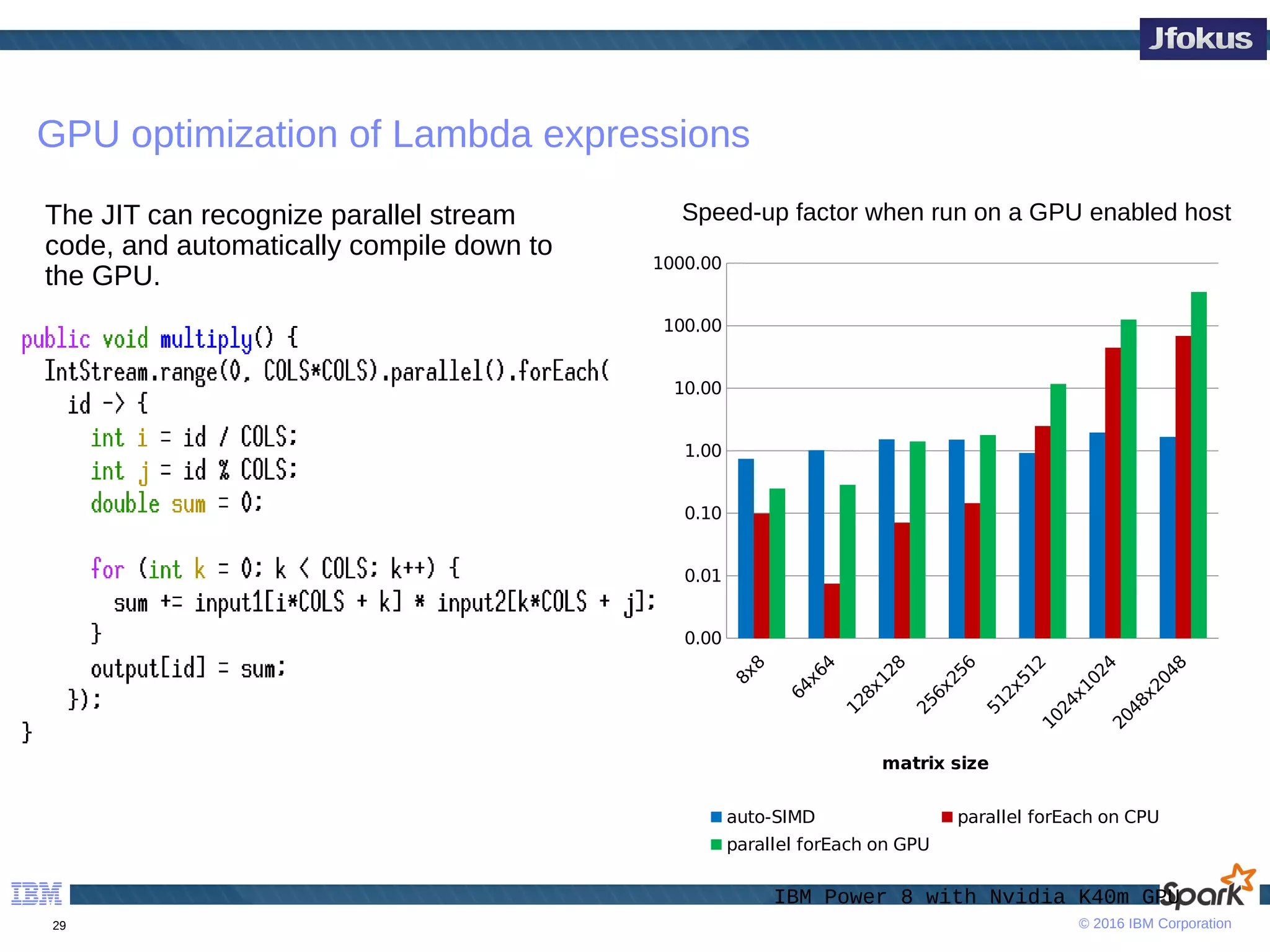 Jfokus

GPU optimization of Lambda expressions

The JIT can recognize parallel stream code, and automatically compile down to the GPU.

public void multiply() {
  IntStream.range(0, COLS*COLS).parallel().forEach(
    id -> {
      int i = id / COLS;
      int j = id % COLS;
      double sum = 0;

      for (int k = 0; k < COLS; k++) {
        sum += input1[i*COLS + k] * input2[k*COLS + j];
      }
      output[id] = sum;
    });
}

Speed-up factor when run on a GPU enabled host

1000.00
100.00
10.00
1.00
0.10
0.01
0.00

8x8
64x64
128x128
256x256
512x512
1024x1024
2048x2048

matrix size

auto-SIMD
parallel forEach on CPU
parallel forEach on GPU

IBM

IBM Power 8 with Nvidia K40m GPU

Spark

29

© 2016 IBM Corporation